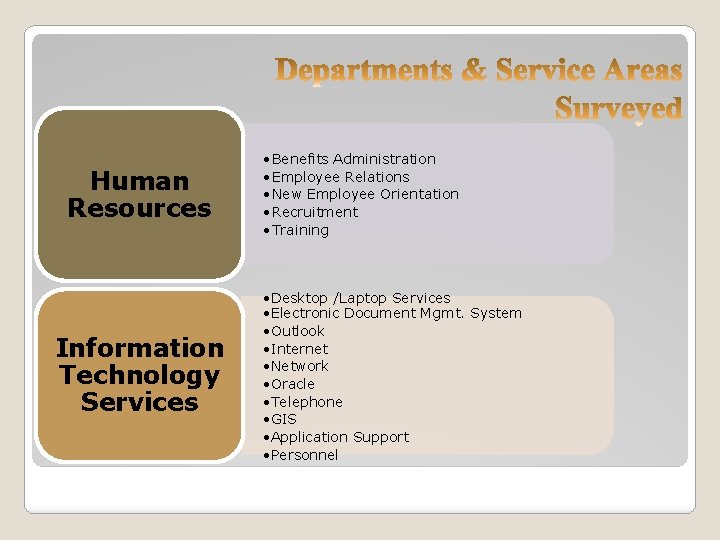 Departments & Service Areas Surveyed

Human Resources

•Benefits Administration
•Employee Relations
•New Employee Orientation
•Recruitment
•Training

Information Technology Services

•Desktop /Laptop Services
•Electronic Document Mgmt. System
•Outlook
•Internet
•Network
•Oracle
•Telephone
•GIS
•Application Support
•Personnel